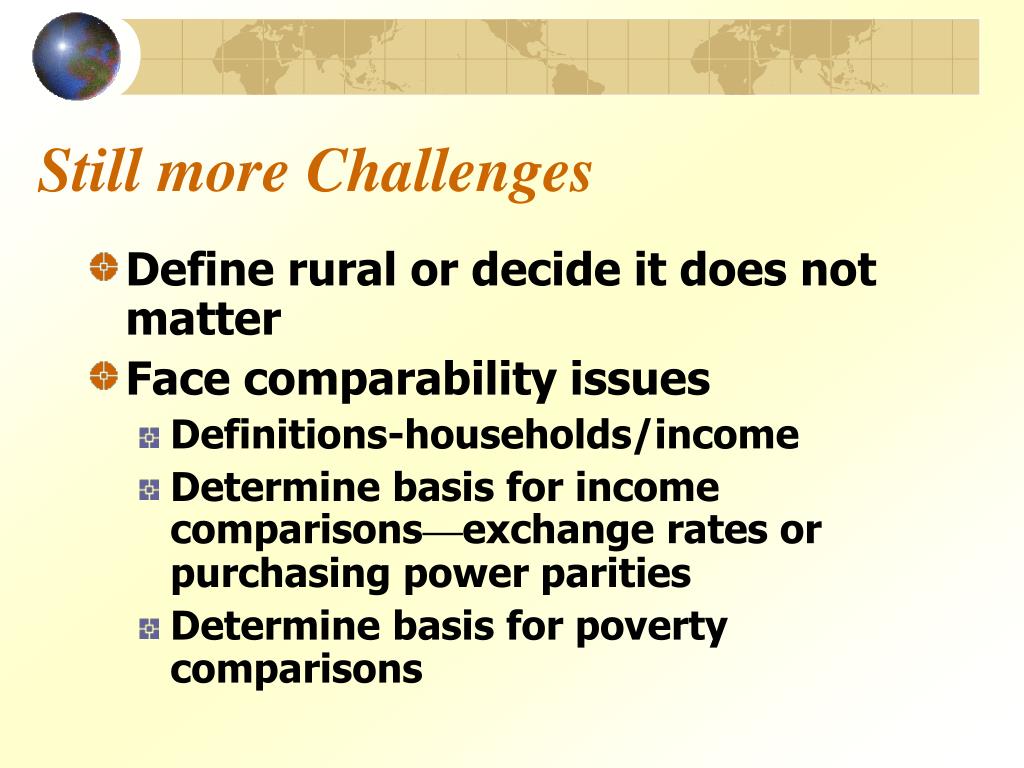 Still more Challenges

Define rural or decide it does not matter

Face comparability issues

Definitions-households/income

Determine basis for income comparisons—exchange rates or purchasing power parities

Determine basis for poverty comparisons